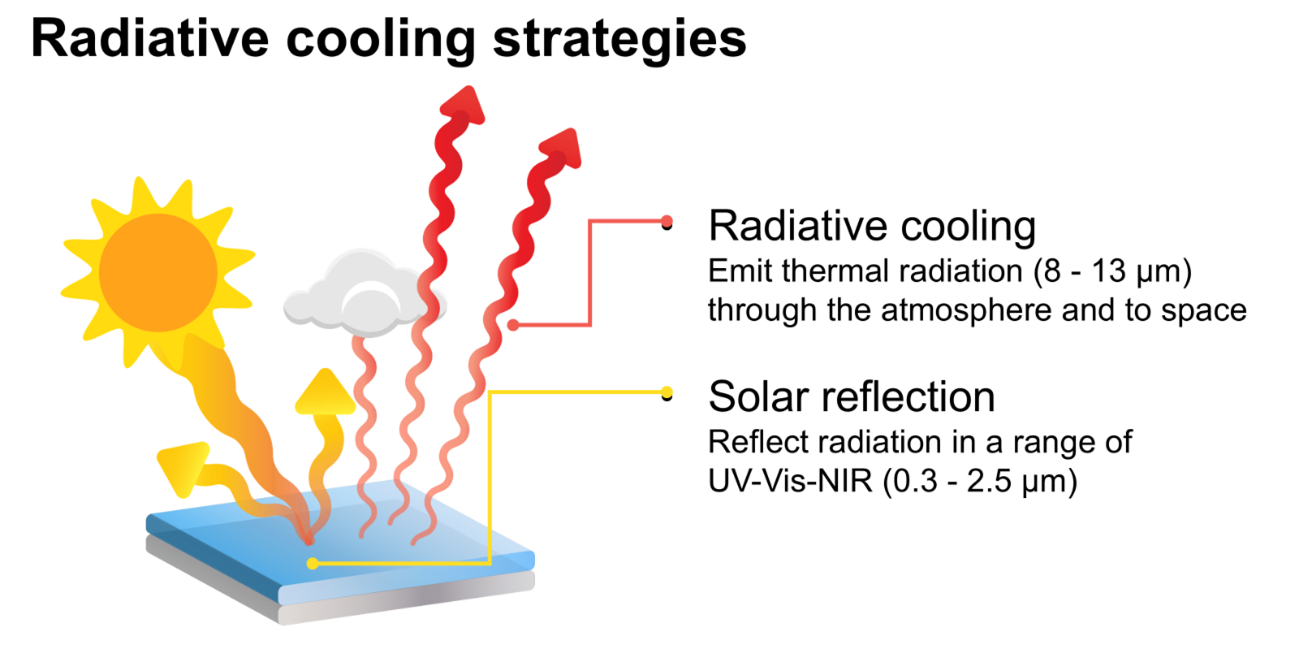 Radiative cooling strategies

Radiative cooling
Emit thermal radiation (8 - 13 μm) through the atmosphere and to space

Solar reflection
Reflect radiation in a range of UV-Vis-NIR (0.3 - 2.5 μm)